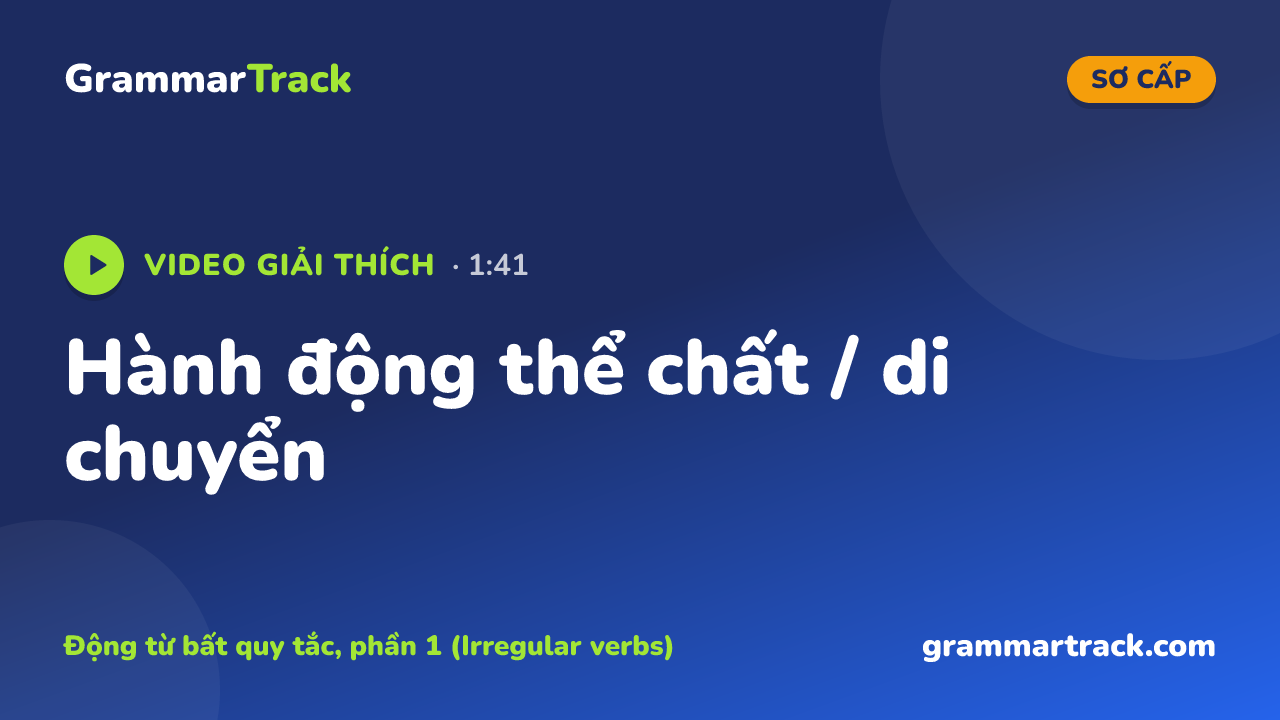 GrammarTrack

SƠ CẤP

VIDEO GIẢI THÍCH · 1:41

Hành động thể chất / di chuyển

Động từ bất quy tắc, phần 1 (Irregular verbs)

grammartrack.com